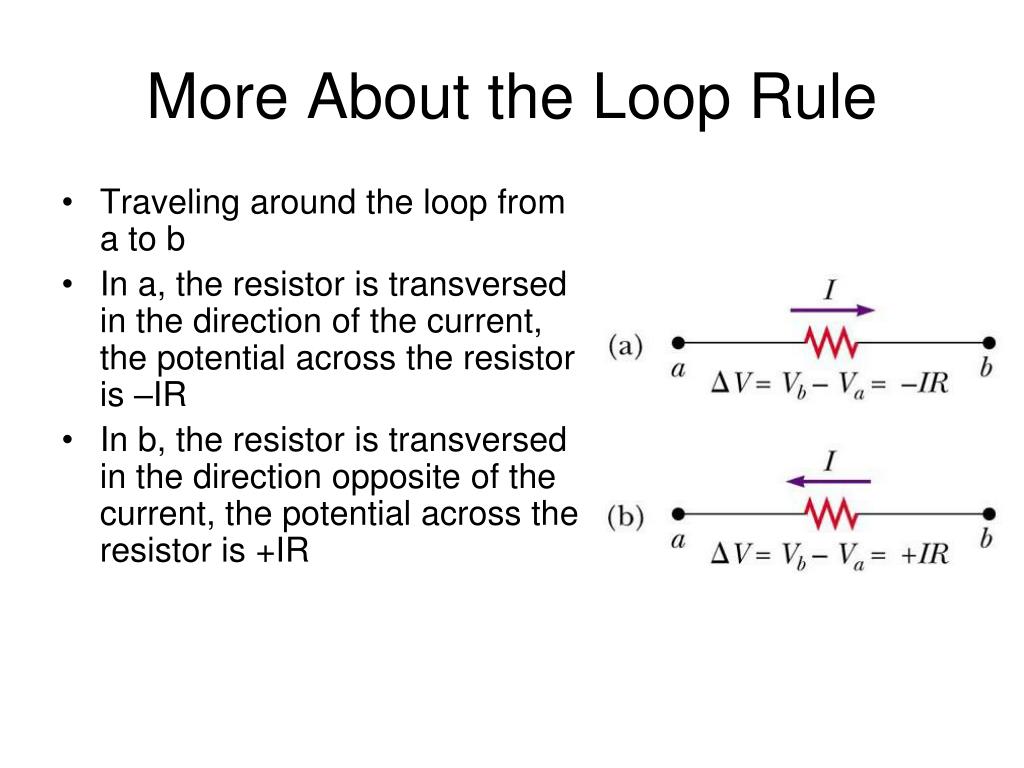 More About the Loop Rule

• Traveling around the loop from a to b
• In a, the resistor is transversed in the direction of the current, the potential across the resistor is –IR
• In b, the resistor is transversed in the direction opposite of the current, the potential across the resistor is +IR

$I$
(a) $a$ $b$
$\Delta V = V_b - V_a = -IR$

$I$
(b) $a$ $b$
$\Delta V = V_b - V_a = +IR$